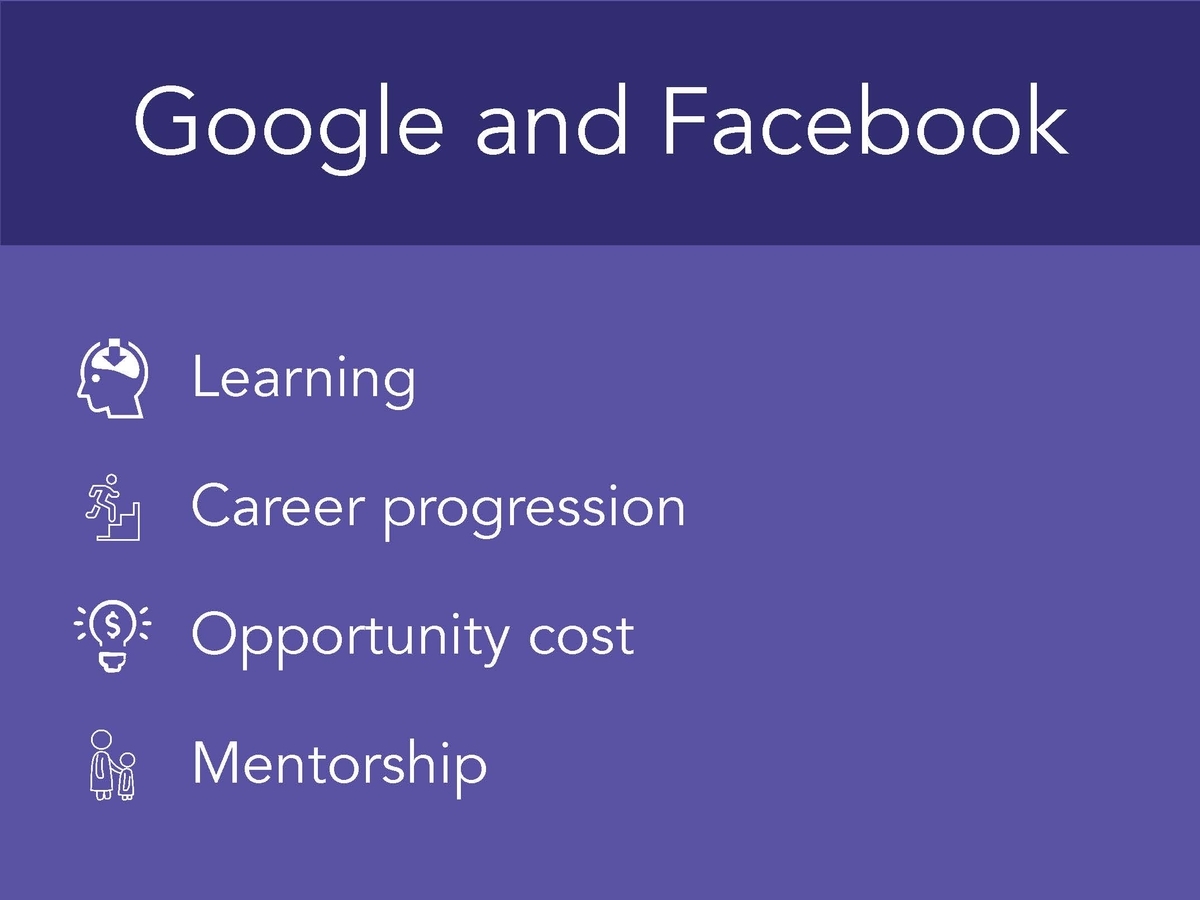 Google and Facebook

Learning

Career progression

Opportunity cost

Mentorship